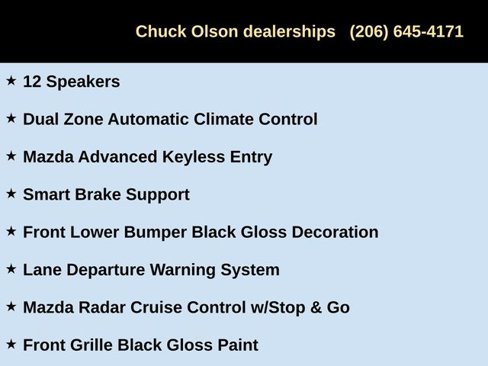 Chuck Olson dealerships (206) 645-4171

★ 12 Speakers

★ Dual Zone Automatic Climate Control

★ Mazda Advanced Keyless Entry

★ Smart Brake Support

★ Front Lower Bumper Black Gloss Decoration

★ Lane Departure Warning System

★ Mazda Radar Cruise Control w/Stop & Go

★ Front Grille Black Gloss Paint